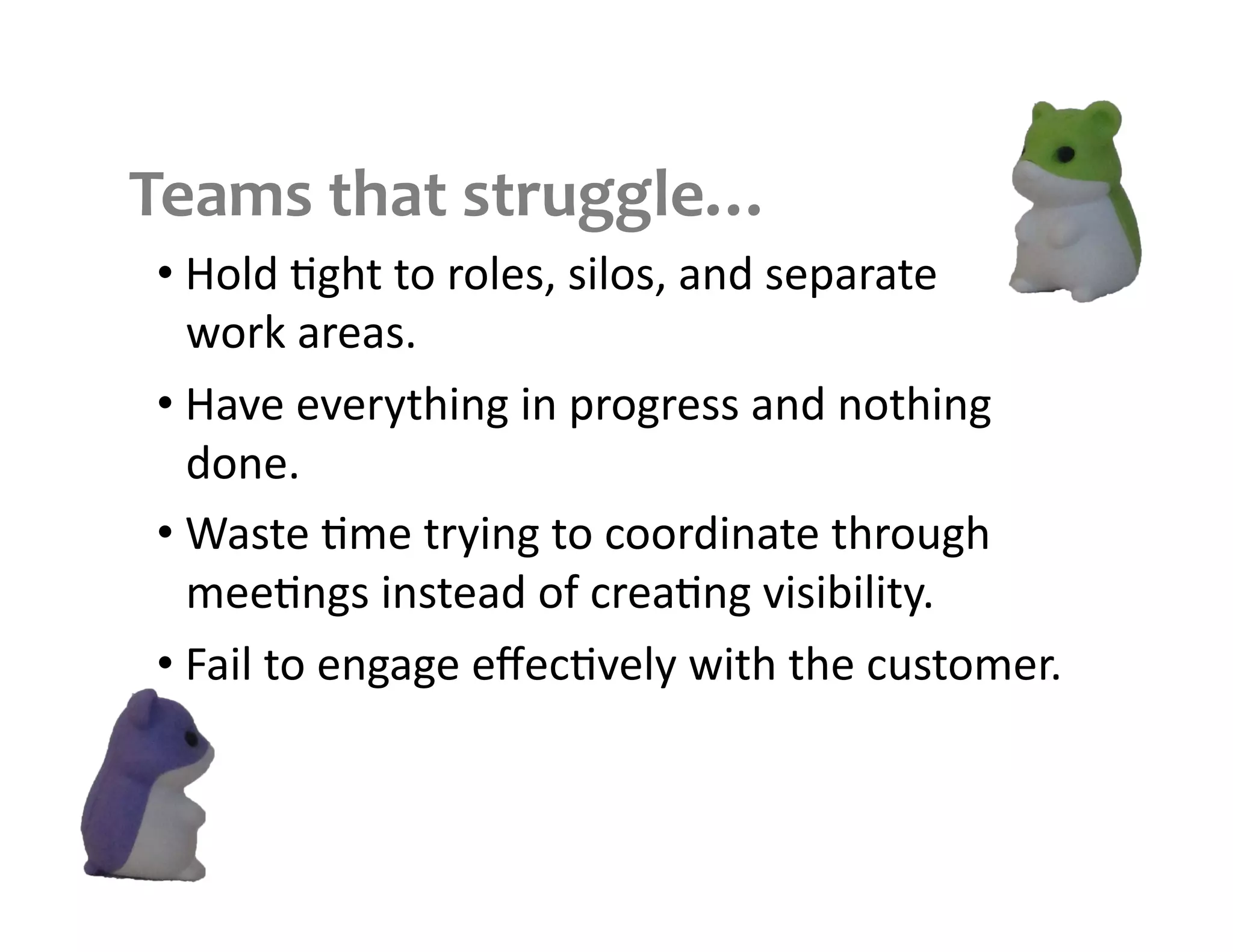 Teams that struggle...

• Hold tight to roles, silos, and separate work areas.

• Have everything in progress and nothing done.

• Waste time trying to coordinate through meetings instead of creating visibility.

• Fail to engage effectively with the customer.